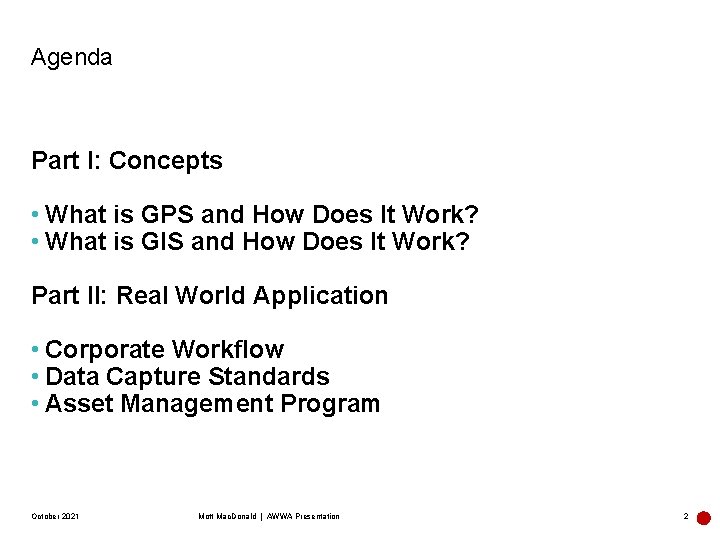 Agenda

Part I: Concepts

• What is GPS and How Does It Work?
• What is GIS and How Does It Work?

Part II: Real World Application

• Corporate Workflow
• Data Capture Standards
• Asset Management Program

October 2021

Mott MacDonald | AWWA Presentation

2